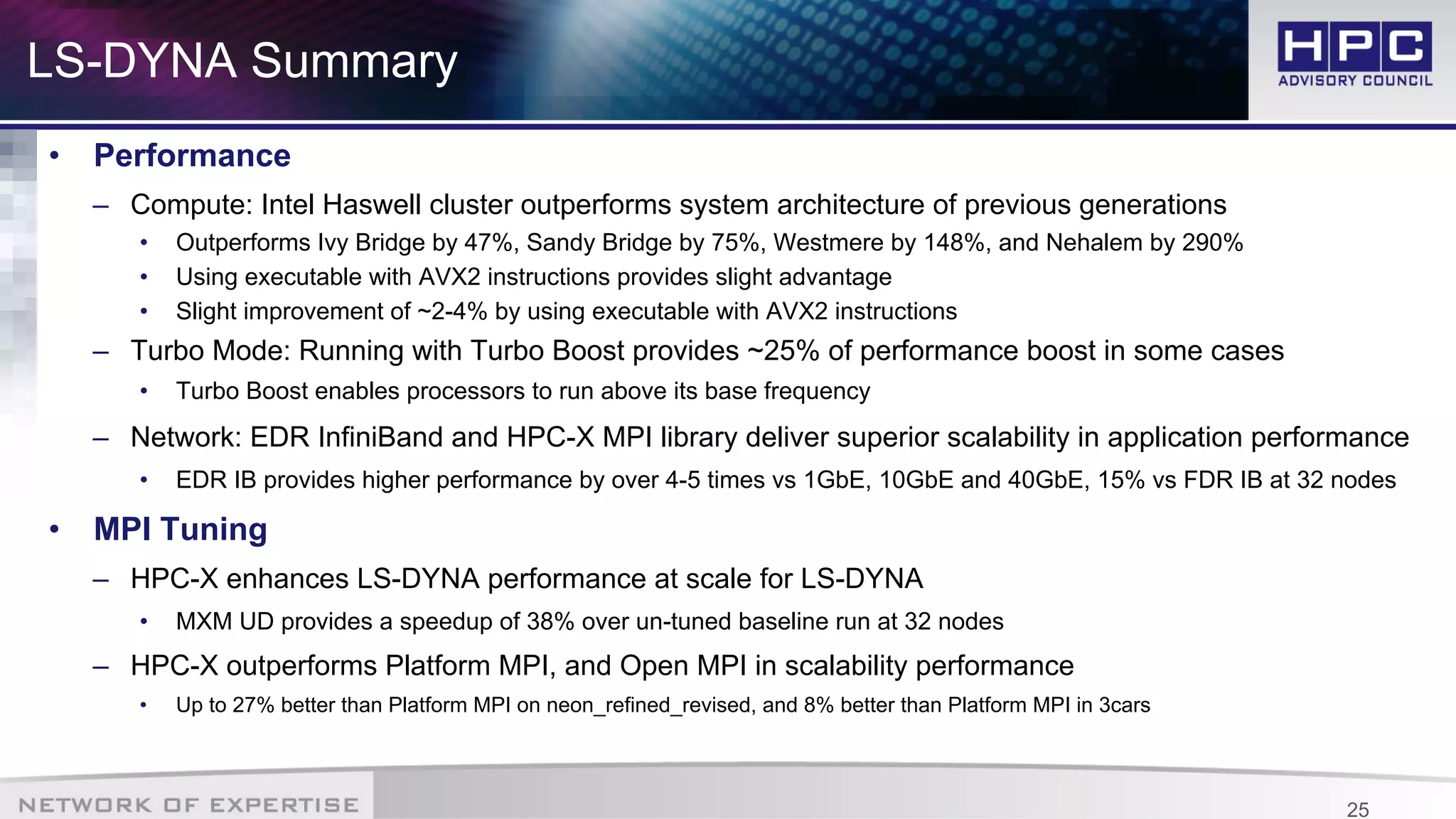 LS-DYNA Summary

HPC
ADVISORY COUNCIL

• Performance
– Compute: Intel Haswell cluster outperforms system architecture of previous generations
• Outperforms Ivy Bridge by 47%, Sandy Bridge by 75%, Westmere by 148%, and Nehalem by 290%
• Using executable with AVX2 instructions provides slight advantage
• Slight improvement of ~2-4% by using executable with AVX2 instructions
– Turbo Mode: Running with Turbo Boost provides ~25% of performance boost in some cases
• Turbo Boost enables processors to run above its base frequency
– Network: EDR InfiniBand and HPC-X MPI library deliver superior scalability in application performance
• EDR IB provides higher performance by over 4-5 times vs 1GbE, 10GbE and 40GbE, 15% vs FDR IB at 32 nodes
• MPI Tuning
– HPC-X enhances LS-DYNA performance at scale for LS-DYNA
• MXM UD provides a speedup of 38% over un-tuned baseline run at 32 nodes
– HPC-X outperforms Platform MPI, and Open MPI in scalability performance
• Up to 27% better than Platform MPI on neon_refined_revised, and 8% better than Platform MPI in 3cars

NETWORK OF EXPERTISE
25